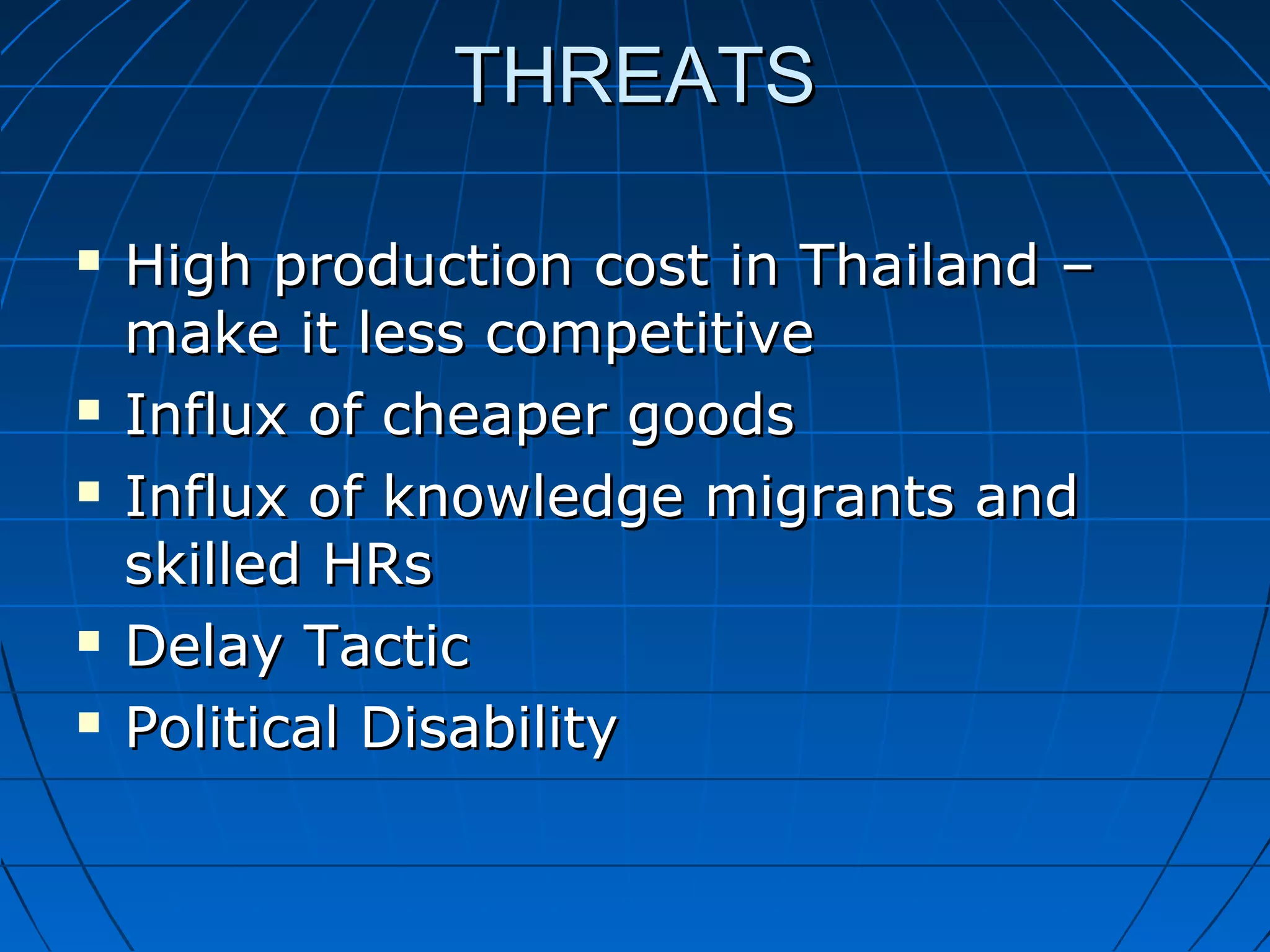 THREATS

- High production cost in Thailand – make it less competitive
- Influx of cheaper goods
- Influx of knowledge migrants and skilled HRs
- Delay Tactic
- Political Disability